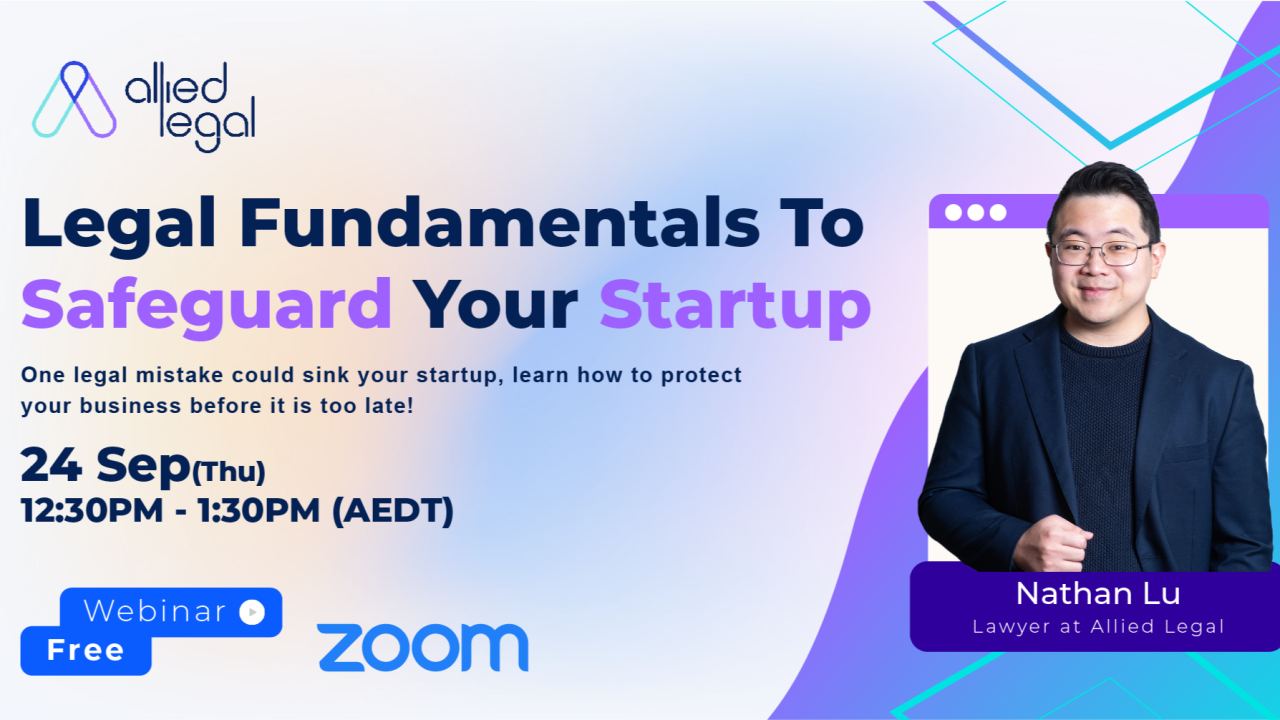 allied legal

Legal Fundamentals To Safeguard Your Startup

One legal mistake could sink your startup, learn how to protect your business before it is too late!

24 Sep(Thu)
12:30PM - 1:30PM (AEDT)

Webinar
Free

zoom

Nathan Lu
Lawyer at Allied Legal